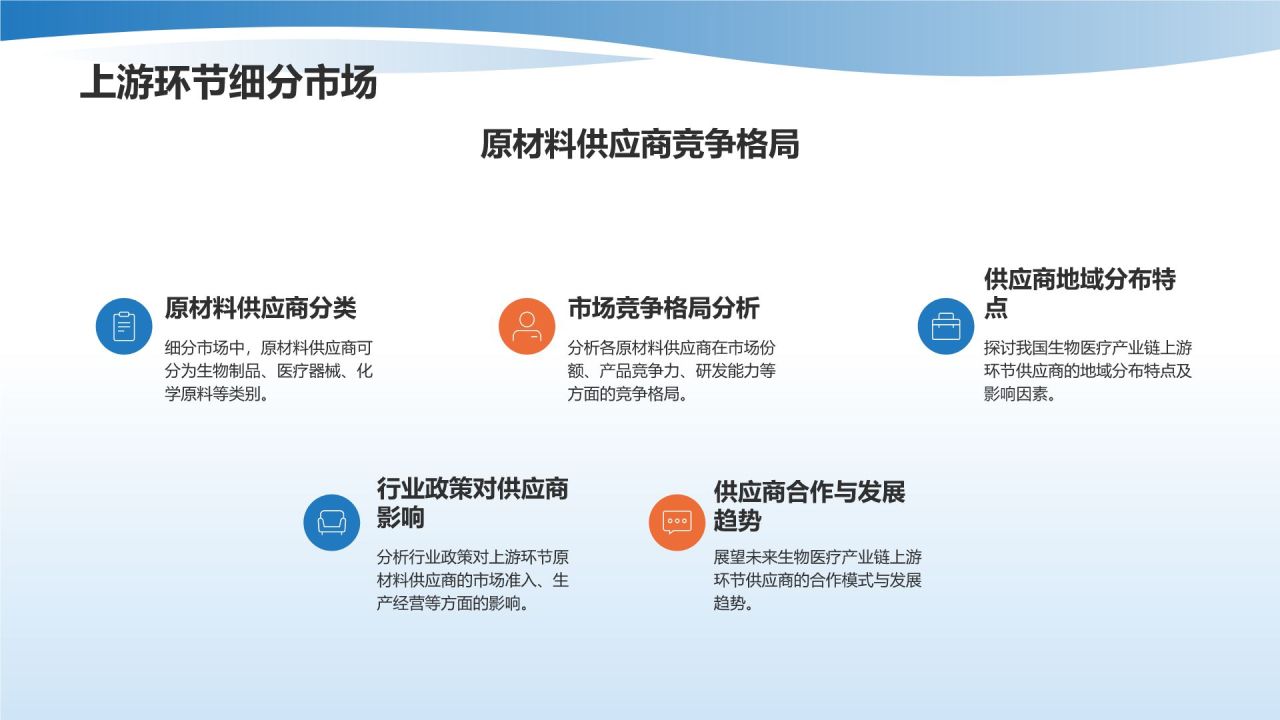 上游环节细分市场

原材料供应商竞争格局

原材料供应商分类

细分市场中，原材料供应商可分为生物制品、医疗器械、化学原料等类别。

市场竞争格局分析

分析各原材料供应商在市场份额、产品竞争力、研发能力等方面的竞争格局。

供应商地域分布特点

探讨我国生物医疗产业链上游环节供应商的地域分布特点及影响因素。

行业政策对供应商影响

分析行业政策对上游环节原材料供应商的市场准入、生产经营等方面的影响。

供应商合作与发展趋势

展望未来生物医疗产业链上游环节供应商的合作模式与发展趋势。